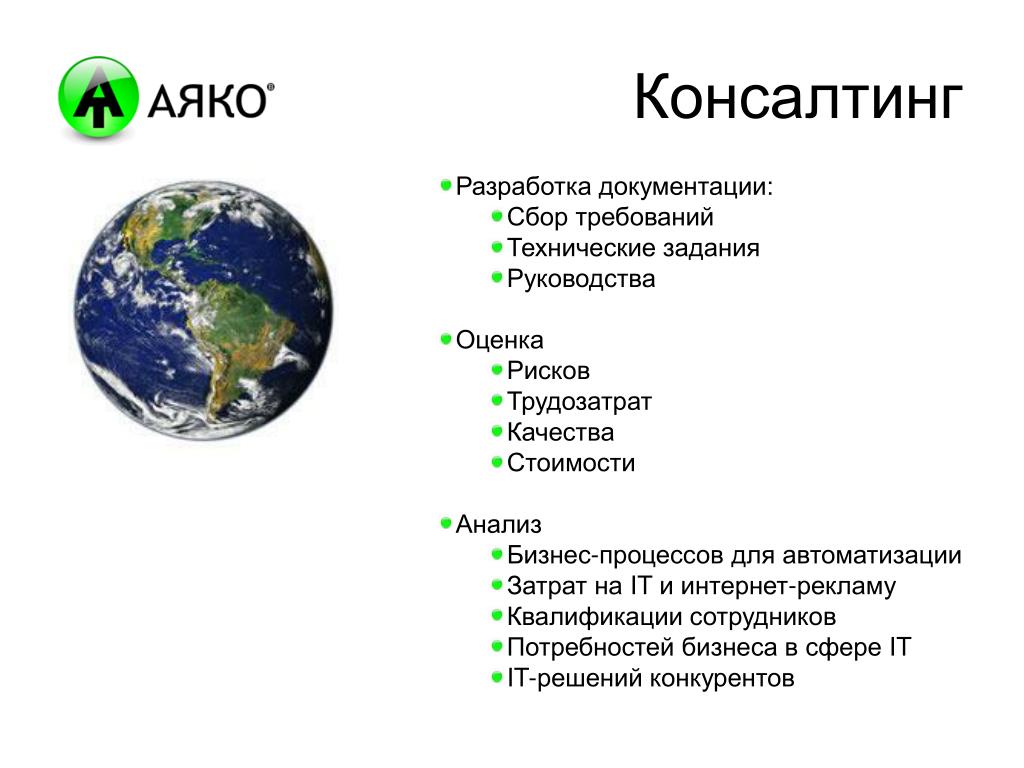 АЯКО®

Консалтинг

Разработка документации:
Сбор требований
Технические задания
Руководства

Оценка
Рисков
Трудозатрат
Качества
Стоимости

Анализ
Бизнес-процессов для автоматизации
Затрат на IT и интернет-рекламу
Квалификации сотрудников
Потребностей бизнеса в сфере IT
IT-решений конкурентов